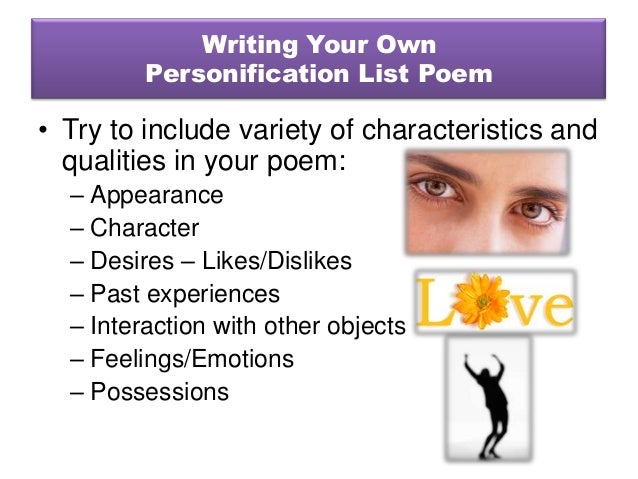 Writing Your Own
Personification List Poem

• Try to include variety of characteristics and qualities in your poem:
– Appearance
– Character
– Desires – Likes/Dislikes
– Past experiences
– Interaction with other objects
– Feelings/Emotions
– Possessions

Love